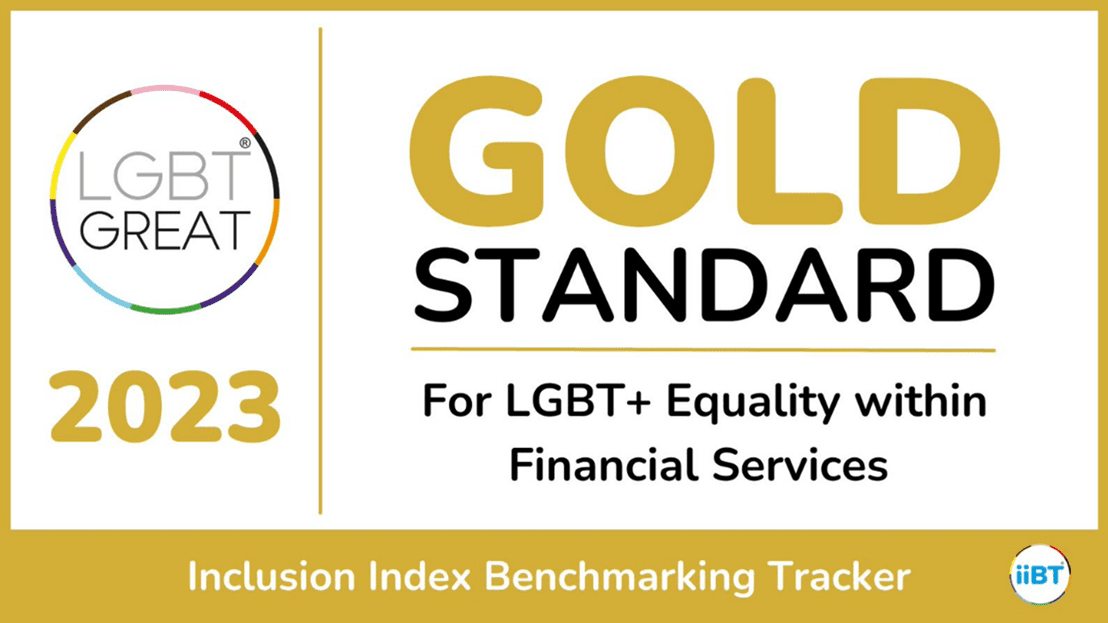 LGBT® GREAT

2023

GOLD STANDARD

For LGBT+ Equality within Financial Services

Inclusion Index Benchmarking Tracker

iiBT